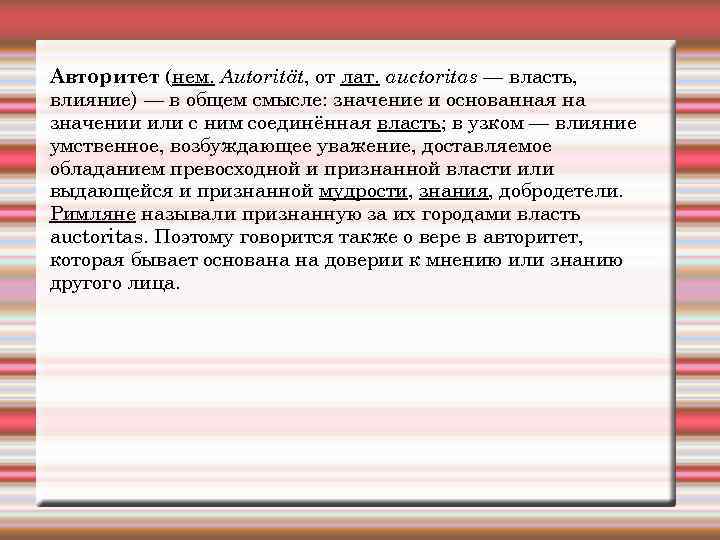 Авторитет (нем. Autorität, от лат. auctoritas — власть, влияние) — в общем смысле: значение и основанная на значении или с ним соединённая власть; в узком — влияние умственное, возбуждающее уважение, доставляемое обладанием превосходной и признанной власти или выдающейся и признанной мудрости, знания, добродетели. Римляне называли признанную за их городами власть auctoritas. Поэтому говорится также о вере в авторитет, которая бывает основана на доверии к мнению или знанию другого лица.